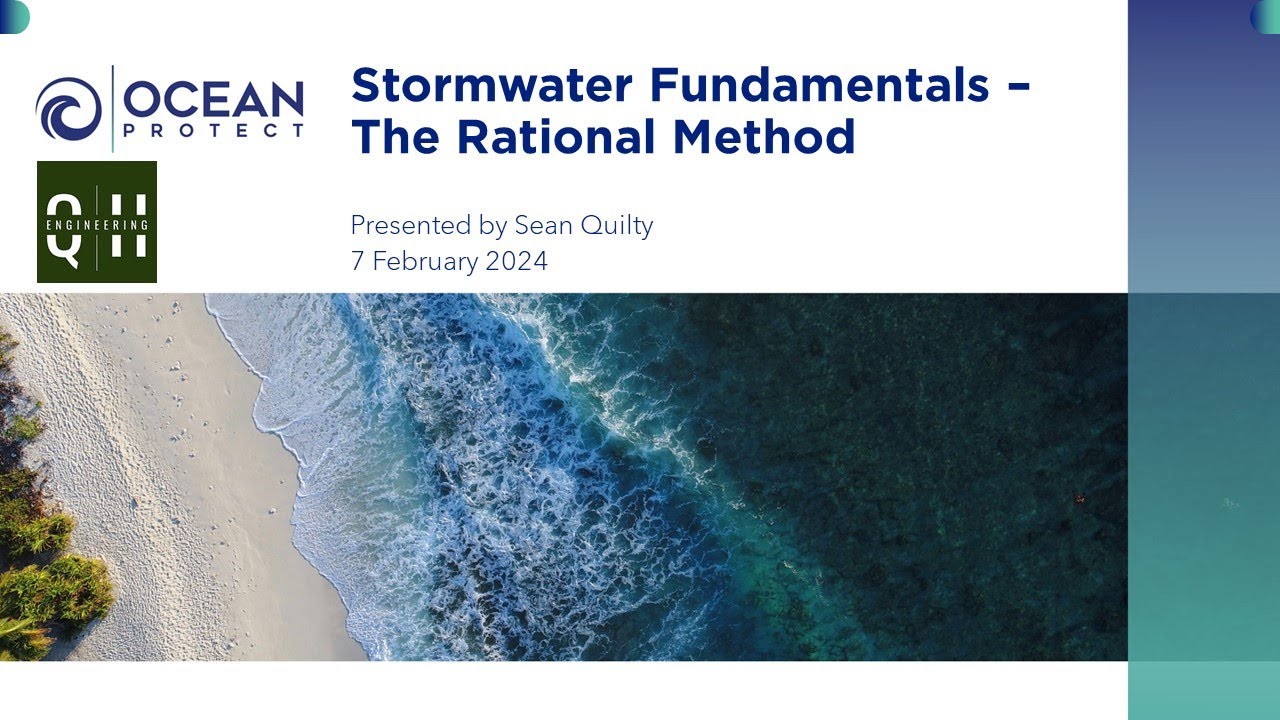 OCEAN PROTECT

Q H ENGINEERING

Stormwater Fundamentals – The Rational Method

Presented by Sean Quilty
7 February 2024